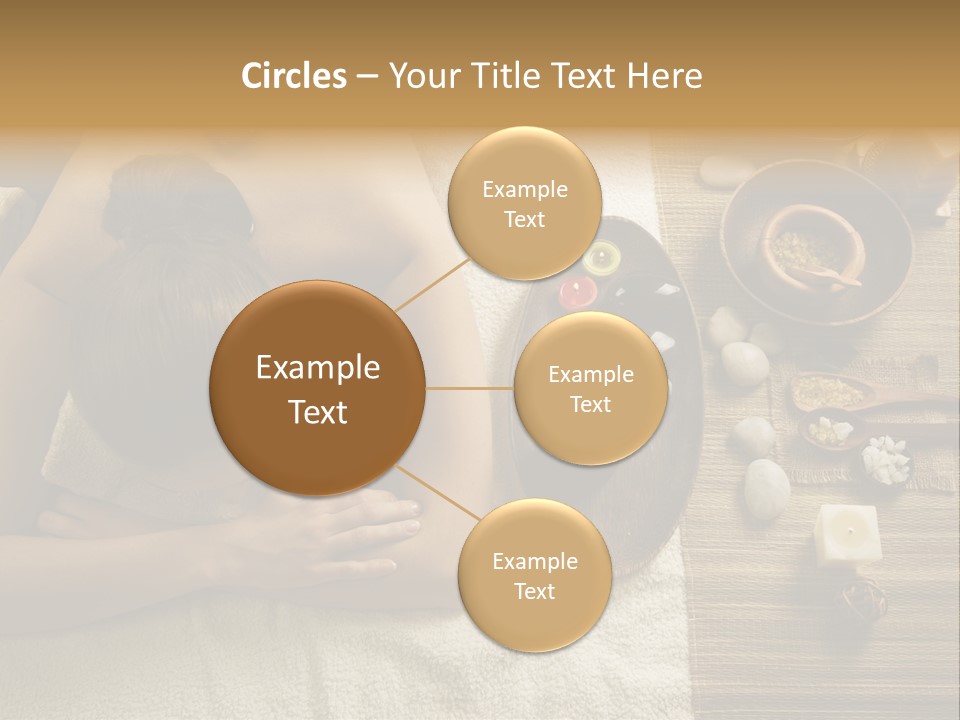 Circles – Your Title Text Here

Example Text

Example Text

Example Text

Example Text